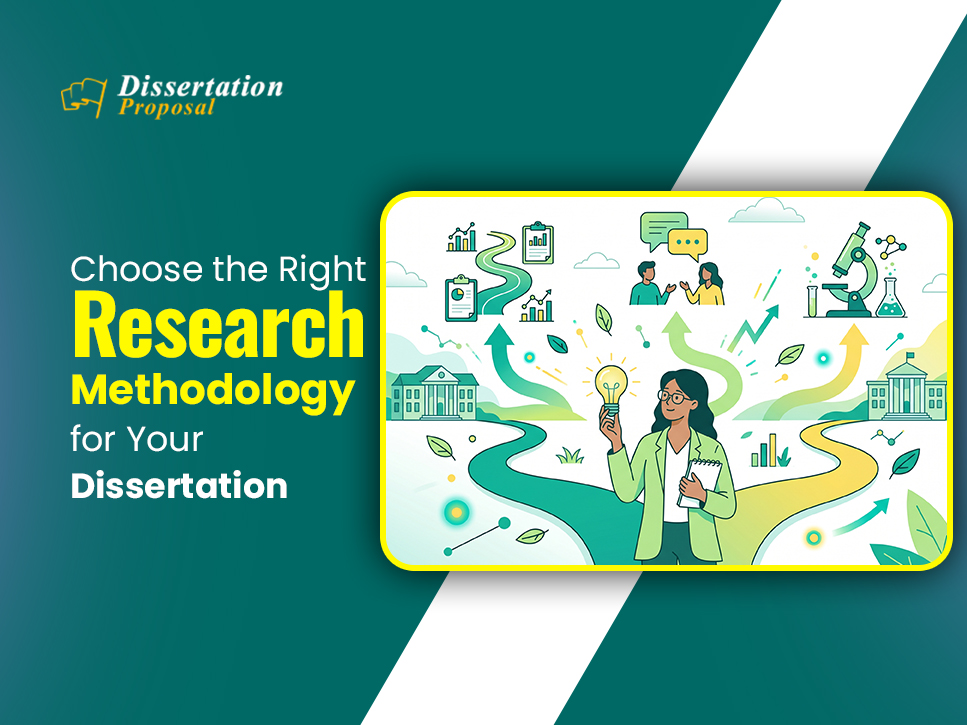 Dissertation Proposal

Choose the Right Research Methodology for Your Dissertation